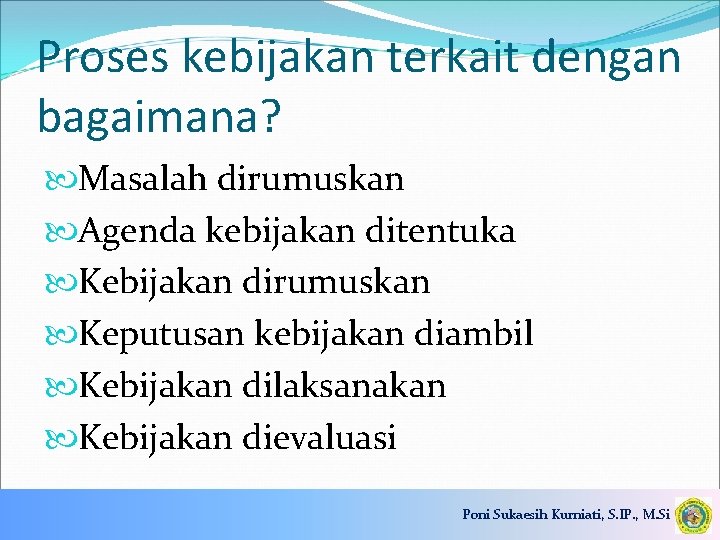 Proses kebijakan terkait dengan bagaimana?

Masalah dirumuskan
Agenda kebijakan ditentuka
Kebijakan dirumuskan
Keputusan kebijakan diambil
Kebijakan dilaksanakan
Kebijakan dievaluasi

Poni Sukaesih Kurniati, S.IP., M.Si